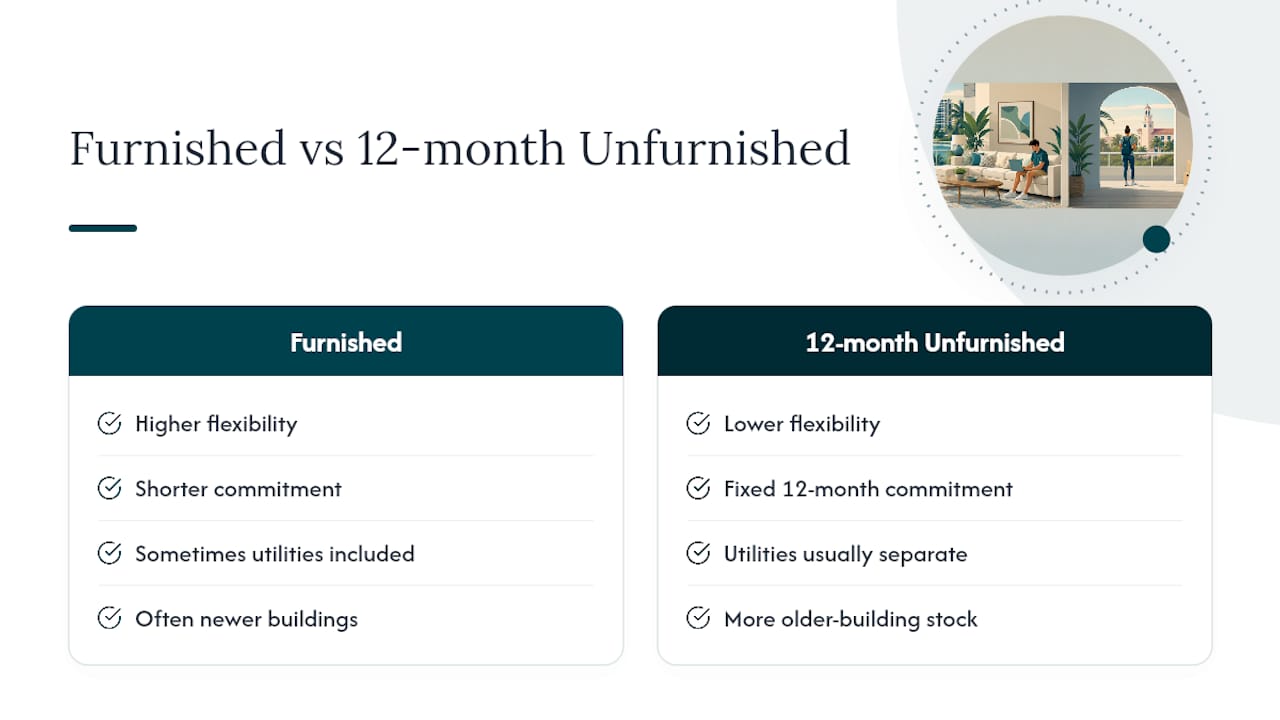 Furnished vs 12-month Unfurnished

Furnished

Higher flexibility

Shorter commitment

Sometimes utilities included

Often newer buildings

12-month Unfurnished

Lower flexibility

Fixed 12-month commitment

Utilities usually separate

More older-building stock